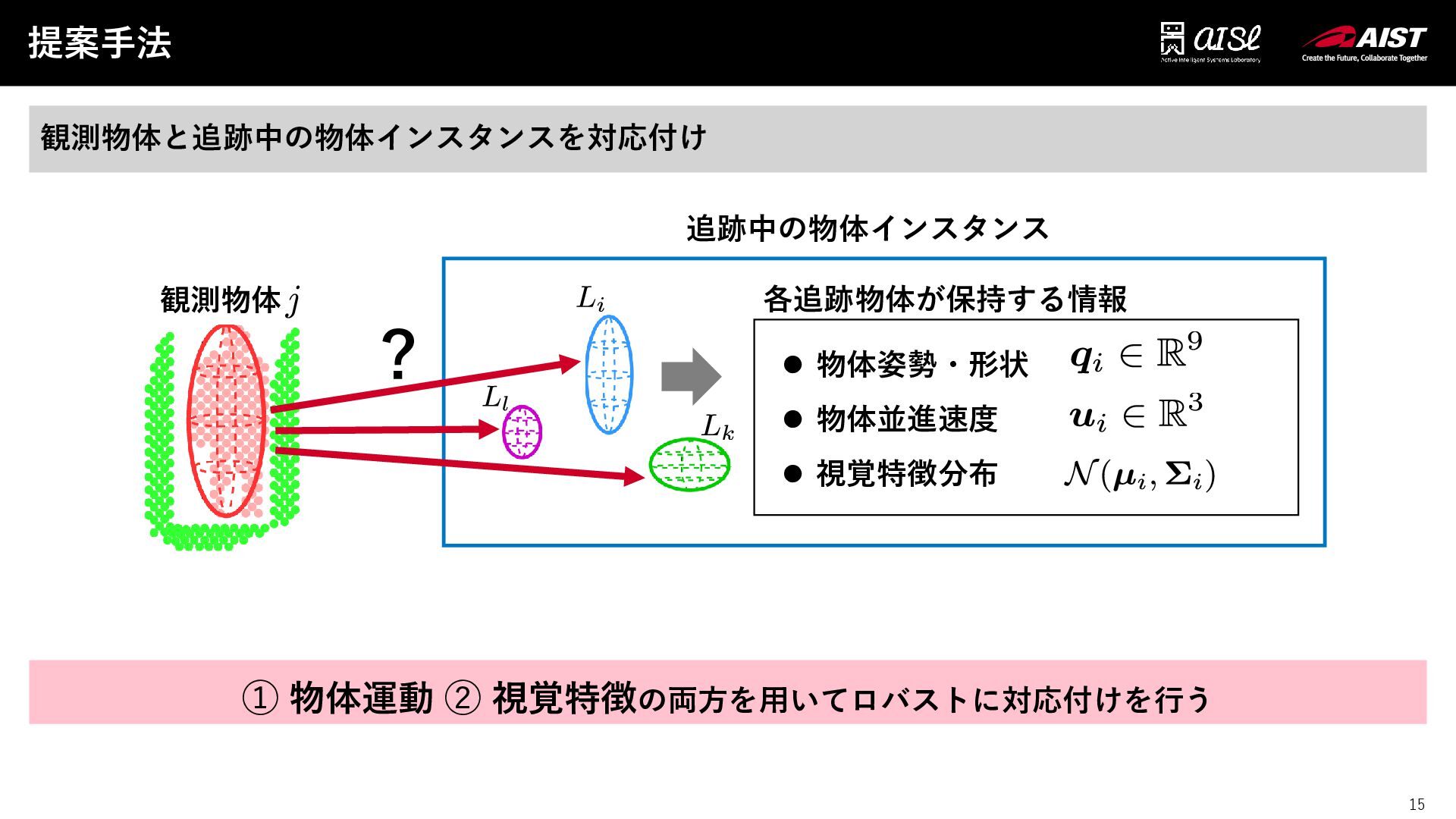 提案手法

aisl
Active Intelligent Systems Laboratory

AIST
Create the Future, Collaborate Together

観測物体と追跡中の物体インスタンスを対応付け

追跡中の物体インスタンス

観測物体 $j$

?

$L_i$

$L_l$

$L_k$

各追跡物体が保持する情報

● 物体姿勢・形状 $\boldsymbol{q}_i \in \mathbb{R}^9$

● 物体並進速度 $\boldsymbol{u}_i \in \mathbb{R}^3$

● 視覚特徴分布 $\mathcal{N}(\boldsymbol{\mu}_i, \boldsymbol{\Sigma}_i)$

① 物体運動 ② 視覚特徴の両方を用いてロバストに対応付けを行う

15